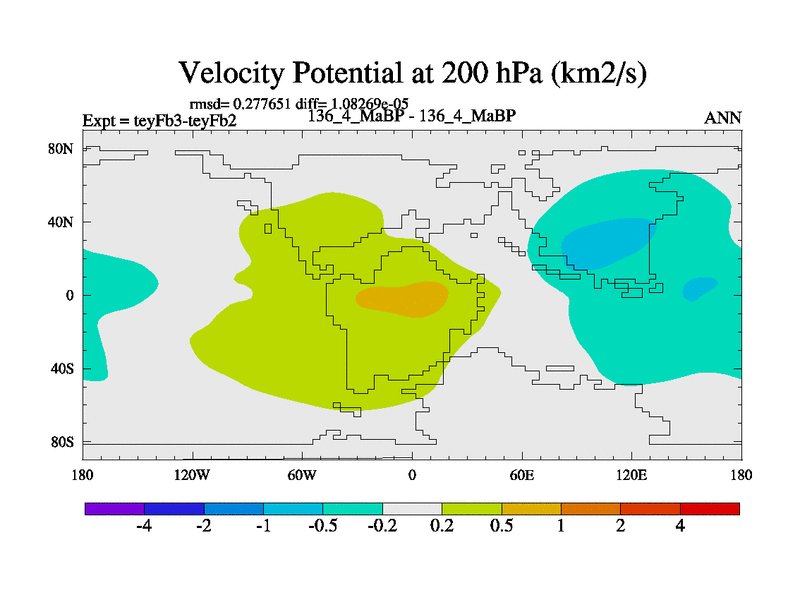 Velocity Potential at 200 hPa (km2/s)

rmsd= 0.277651 diff= 1.08269e-05

Expt = teyFb3-teyFb2

136_4_MaBP - 136_4_MaBP

ANN

80N

40N

0

40S

80S

180

120W

60W

0

60E

120E

180

-4

-2

-1

-0.5

-0.2

0.2

0.5

1

2

4